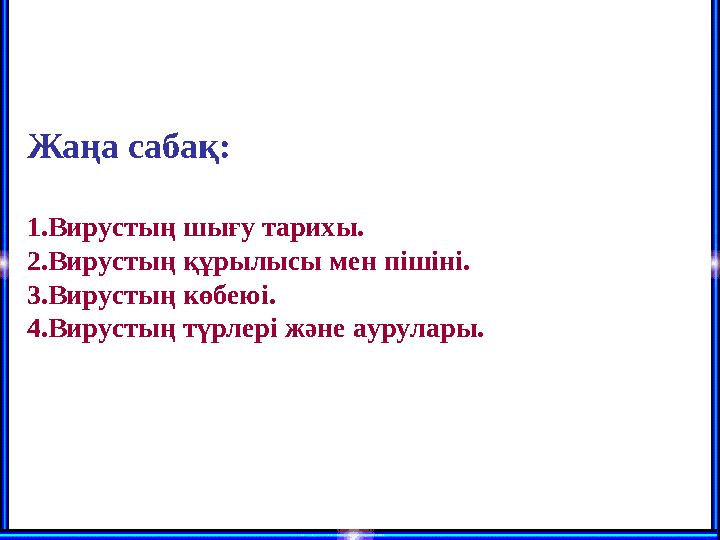 Жаңа сабақ:

1.Вирустың шығу тарихы.
2.Вирустың құрылысы мен пішіні.
3.Вирустың көбеюі.
4.Вирустың түрлері және аурулары.